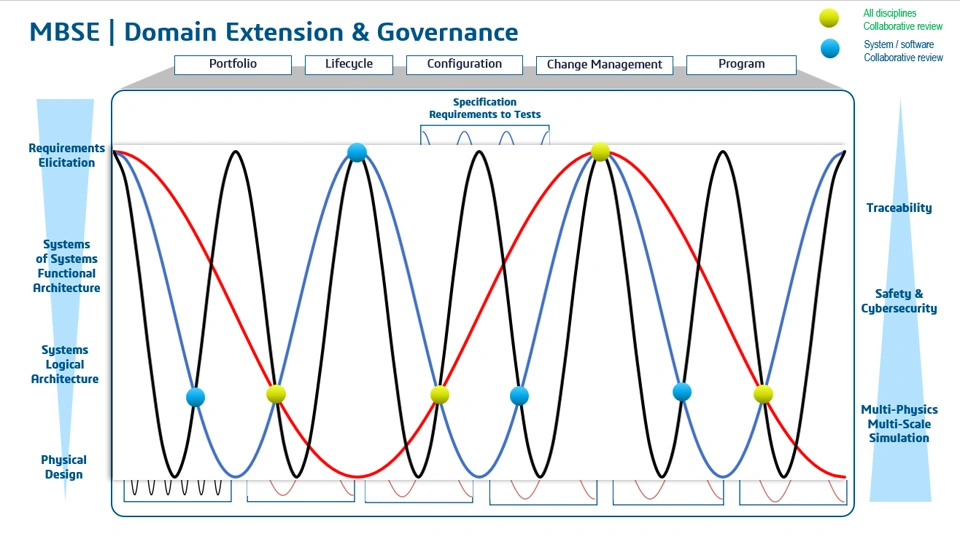 MBSE | Domain Extension & Governance

All disciplines
Collaborative review

System / software
Collaborative review

Portfolio
Lifecycle
Configuration
Change Management
Program

Specification
Requirements to Tests

Requirements
Elicitation

Systems
of Systems
Functional
Architecture

Systems
Logical
Architecture

Physical
Design

Traceability

Safety &
Cybersecurity

Multi-Physics
Multi-Scale
Simulation